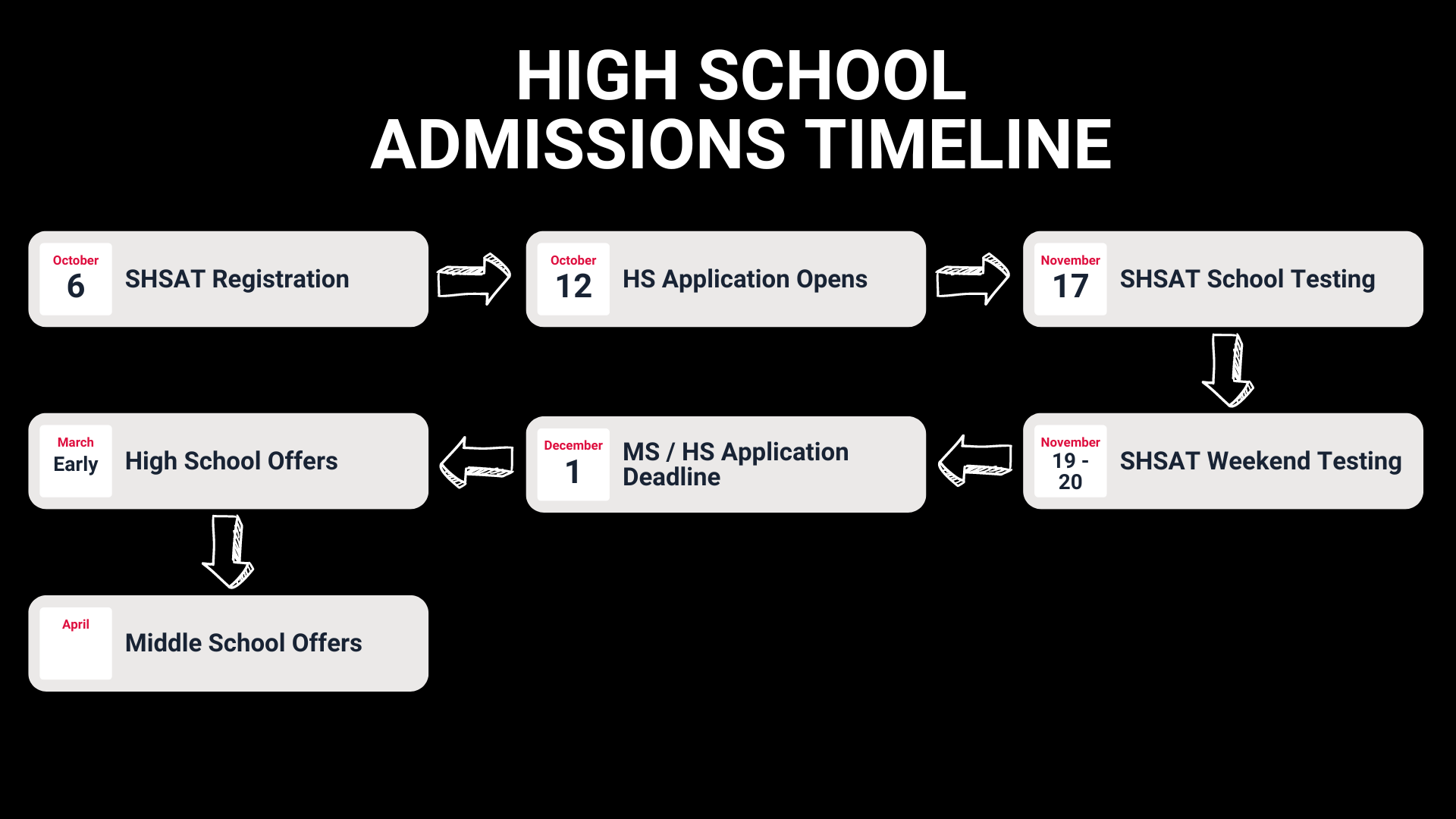 HIGH SCHOOL
ADMISSIONS TIMELINE

October
6
SHSAT Registration

October
12
HS Application Opens

November
17
SHSAT School Testing

November
19 - 20
SHSAT Weekend Testing

December
1
MS / HS Application Deadline

March
Early
High School Offers

April
Middle School Offers